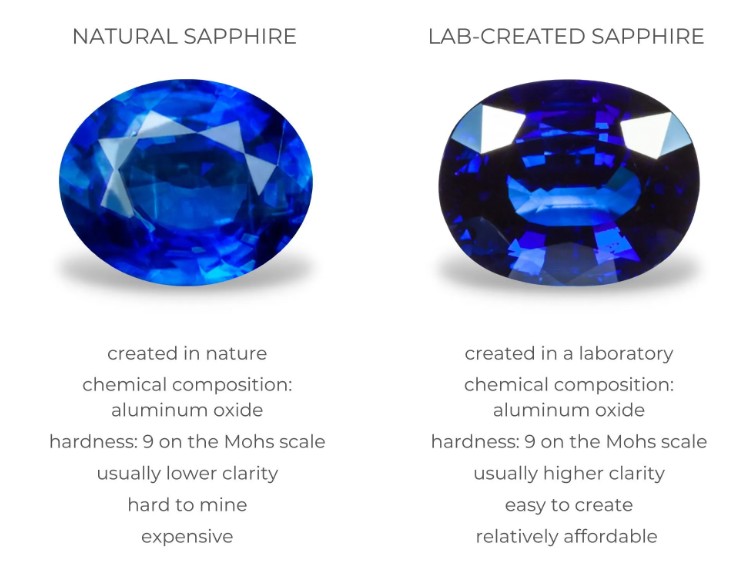 NATURAL SAPPHIRE

created in nature

chemical composition: aluminum oxide

hardness: 9 on the Mohs scale

usually lower clarity

hard to mine

expensive

LAB-CREATED SAPPHIRE

created in a laboratory

chemical composition: aluminum oxide

hardness: 9 on the Mohs scale

usually higher clarity

easy to create

relatively affordable